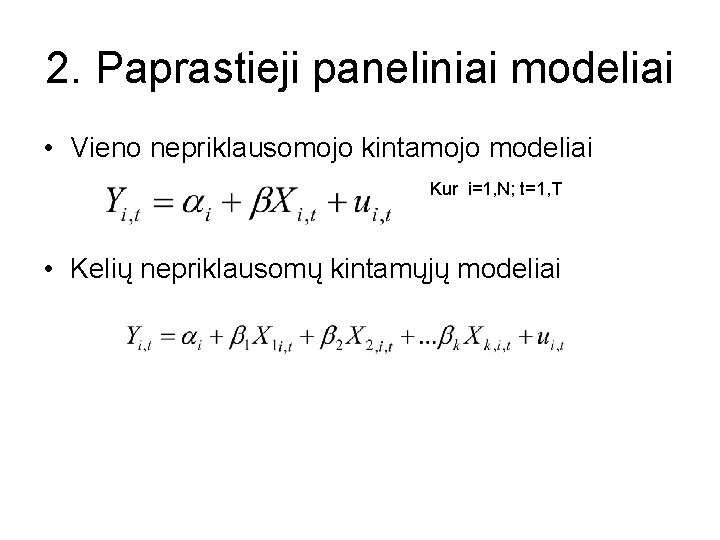 2. Paprastieji paneliniai modeliai

• Vieno nepriklausomojo kintamojo modeliai

$Y_{i,t} = \alpha_i + \beta X_{i,t} + u_{i,t}$ Kur i=1,N; t=1,T

• Kelių nepriklausomų kintamųjų modeliai

$Y_{i,t} = \alpha_i + \beta_1 X_{1i,t} + \beta_2 X_{2,i,t} + ...\beta_k X_{k,i,t} + u_{i,t}$